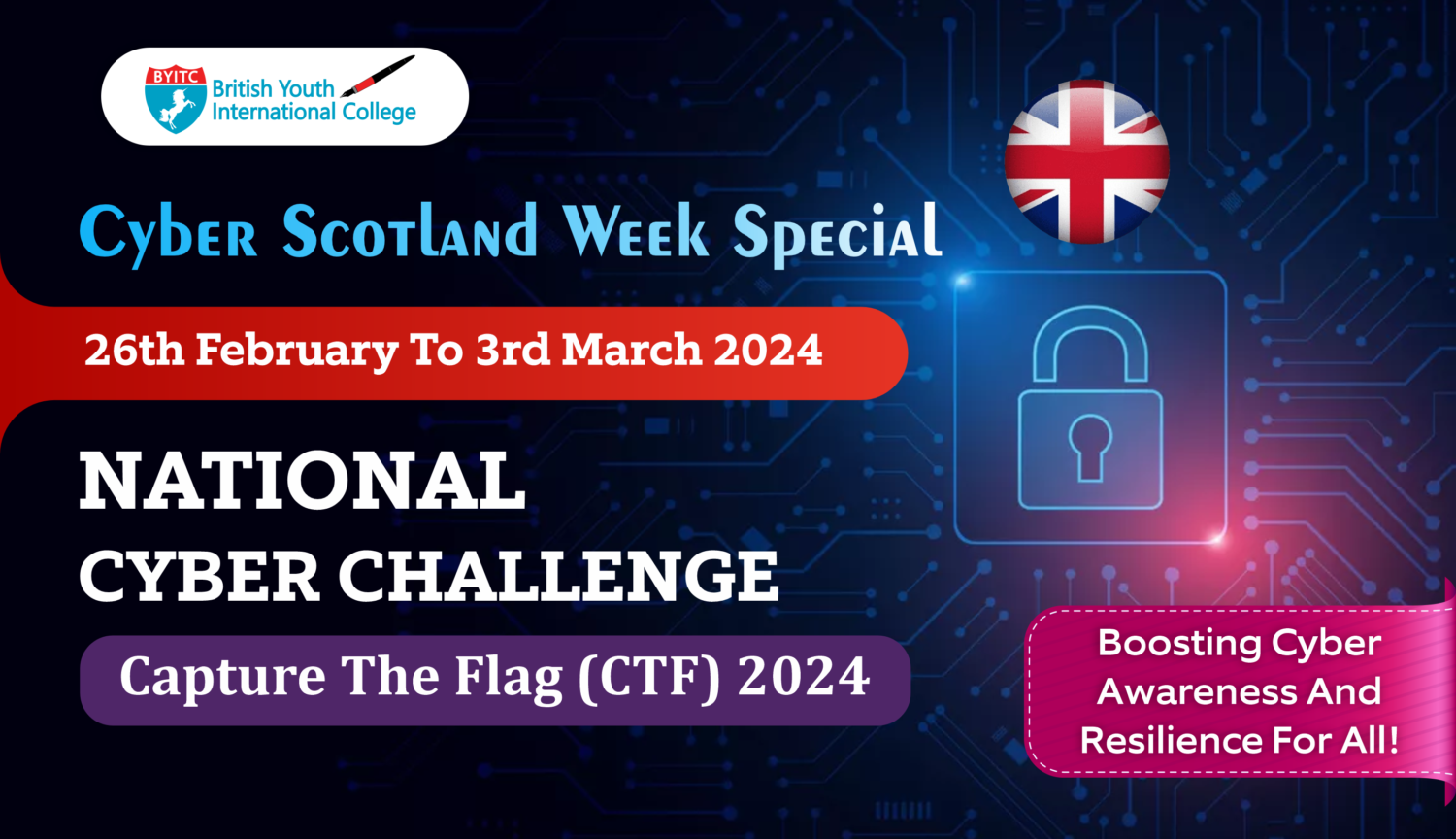 BYITC
British Youth
International College

Cyber Scotland Week Special

26th February To 3rd March 2024

NATIONAL
CYBER CHALLENGE

Capture The Flag (CTF) 2024

Boosting Cyber Awareness And Resilience For All!